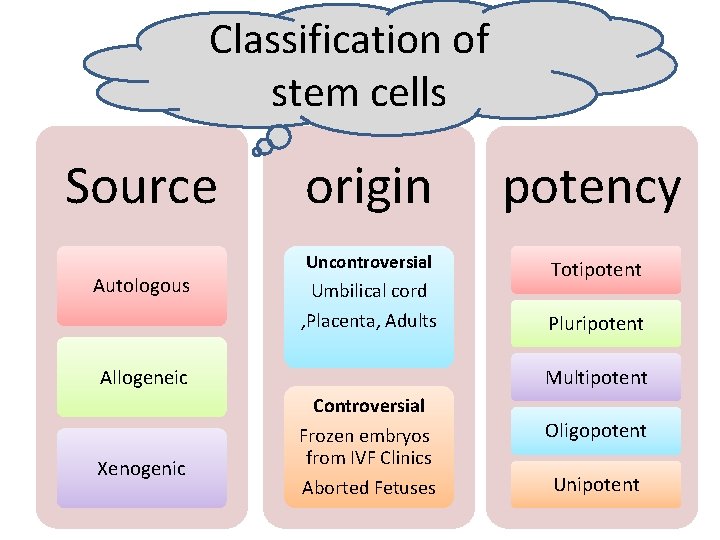 Classification of stem cells

Source

Autologous

Allogeneic

Xenogenic

origin

Uncontroversial
Umbilical cord ,Placenta, Adults

Controversial
Frozen embryos from IVF Clinics
Aborted Fetuses

potency

Totipotent

Pluripotent

Multipotent

Oligopotent

Unipotent